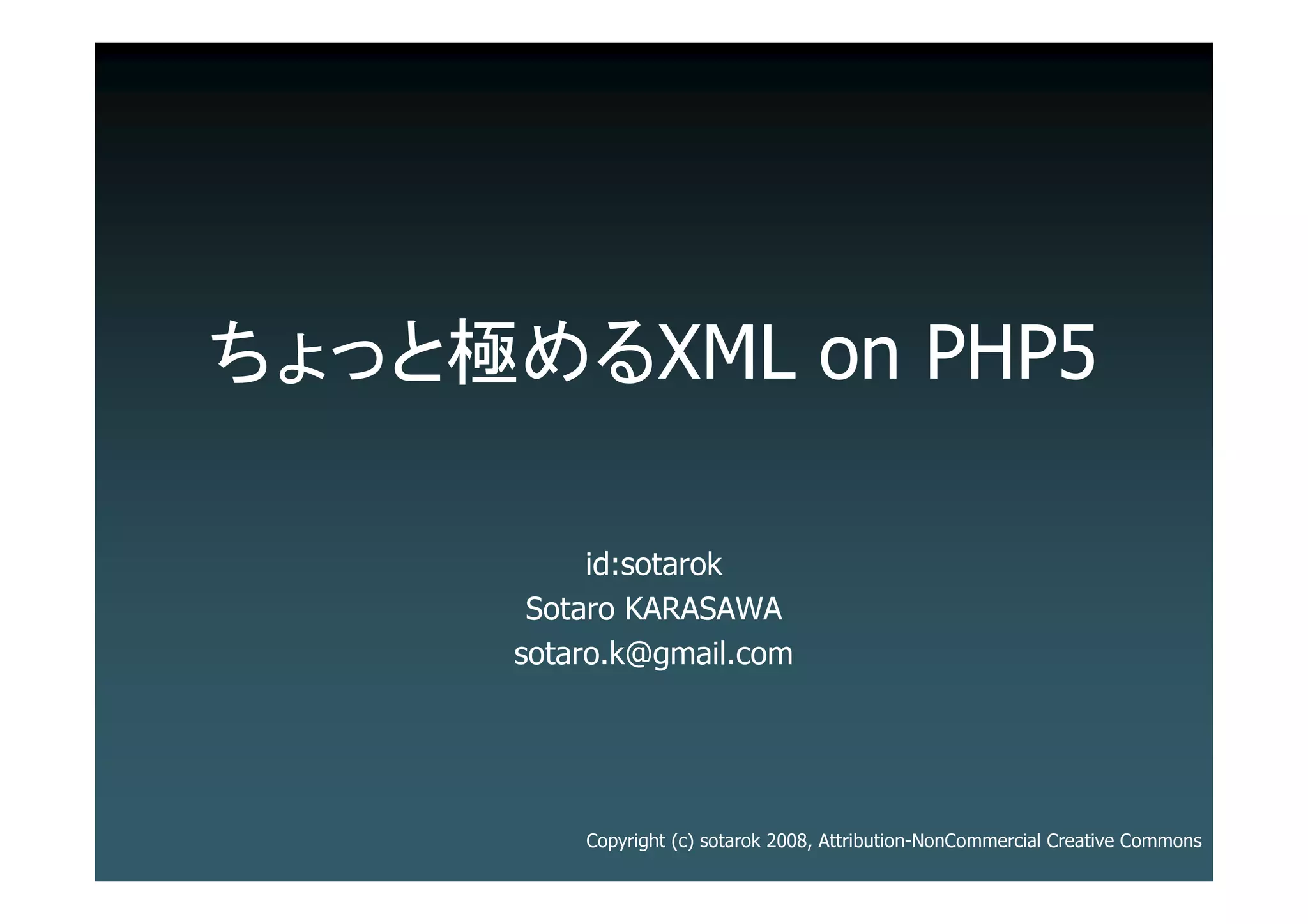 ちょっと極めるXML on PHP5

id:sotarok
Sotaro KARASAWA
sotaro.k@gmail.com

Copyright (c) sotarok 2008, Attribution-NonCommercial Creative Commons